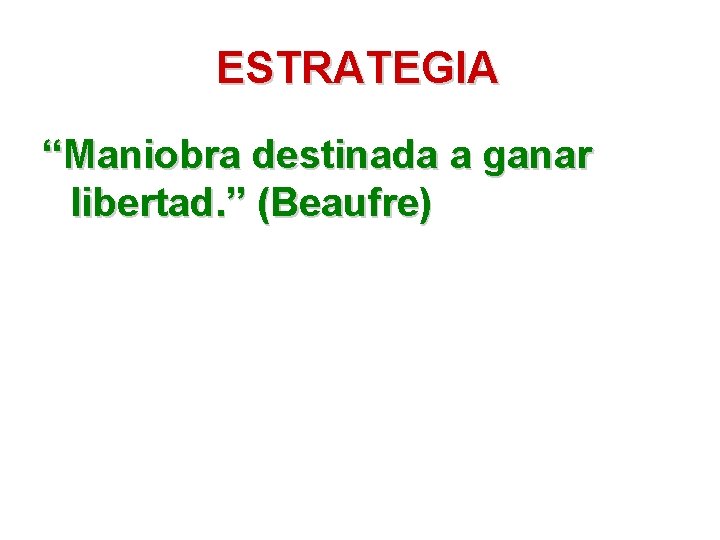 ESTRATEGIA

“Maniobra destinada a ganar libertad.” (Beaufre)